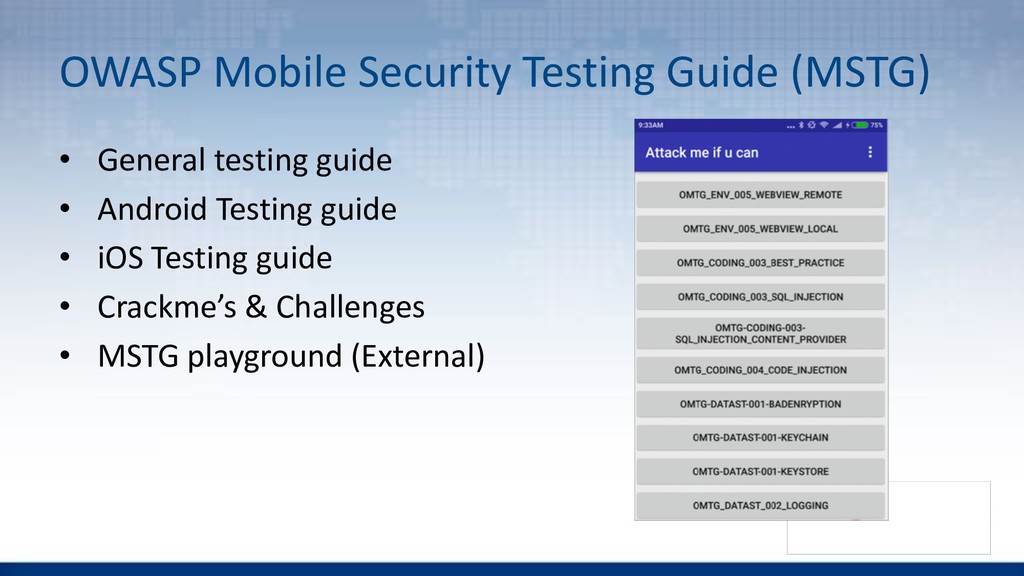 OWASP Mobile Security Testing Guide (MSTG)

• General testing guide
• Android Testing guide
• iOS Testing guide
• Crackme's & Challenges
• MSTG playground (External)

9:33AM 75%

Attack me if u can

OMTG_ENV_005_WEBVIEW_REMOTE

OMTG_ENV_005_WEBVIEW_LOCAL

OMTG_CODING_003_BEST_PRACTICE

OMTG_CODING_003_SQL_INJECTION

OMTG-CODING-003-SQL_INJECTION_CONTENT_PROVIDER

OMTG_CODING_004_CODE_INJECTION

OMTG-DATAST-001-BADENRYPTION

OMTG-DATAST-001-KEYCHAIN

OMTG-DATAST-001-KEYSTORE

OMTG_DATAST_002_LOGGING